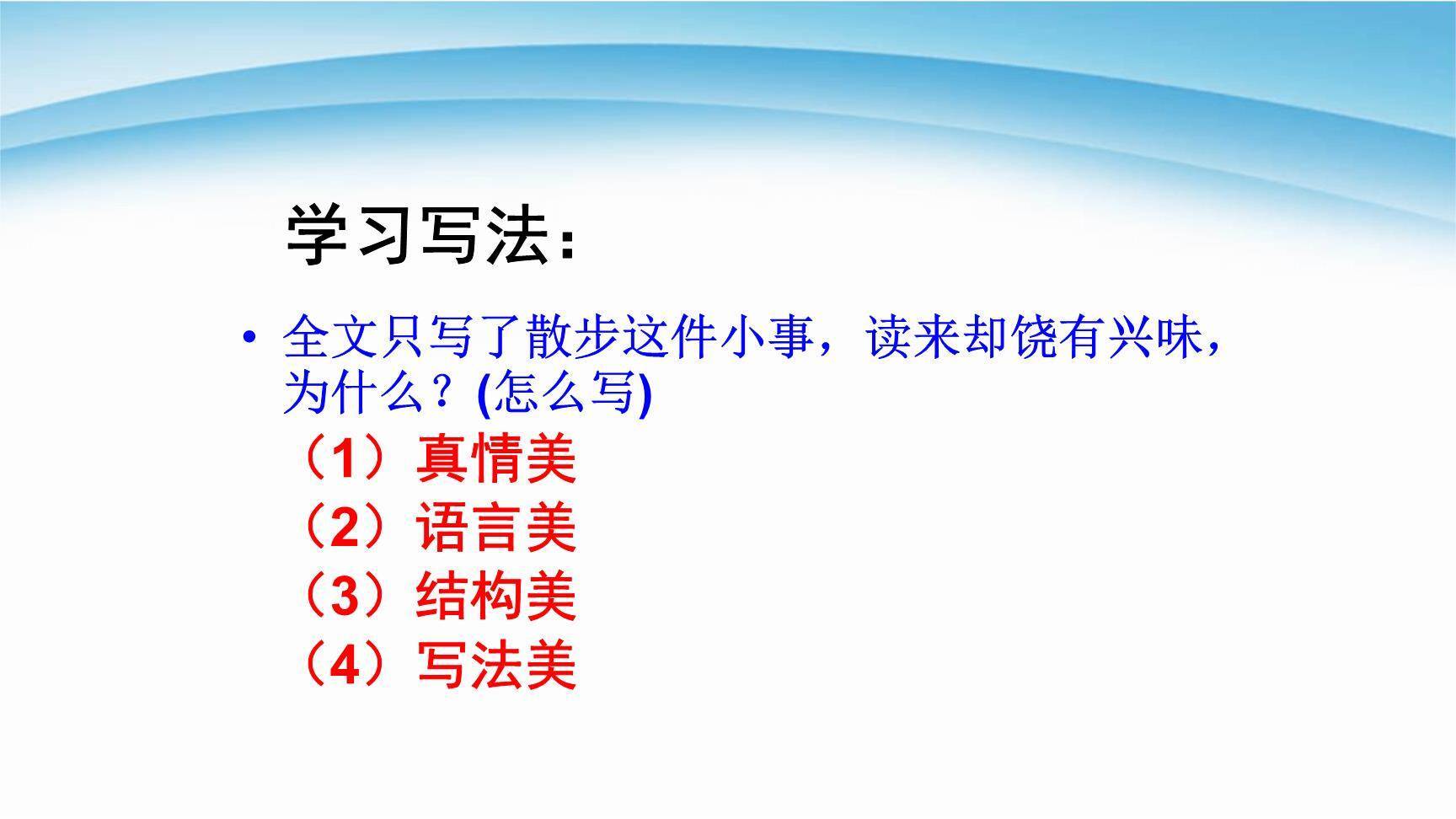 学习写法：

• 全文只写了散步这件小事，读来却饶有兴味，为什么？(怎么写)

（1）真情美
（2）语言美
（3）结构美
（4）写法美